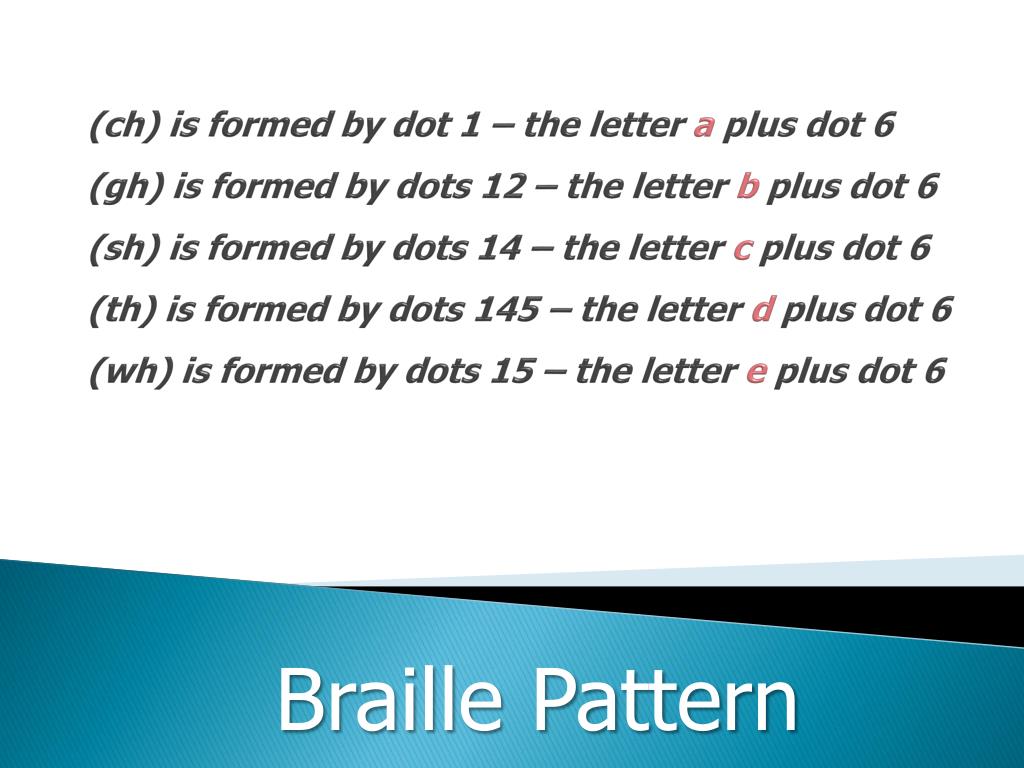 (ch) is formed by dot 1 – the letter a plus dot 6

(gh) is formed by dots 12 – the letter b plus dot 6

(sh) is formed by dots 14 – the letter c plus dot 6

(th) is formed by dots 145 – the letter d plus dot 6

(wh) is formed by dots 15 – the letter e plus dot 6

Braille Pattern